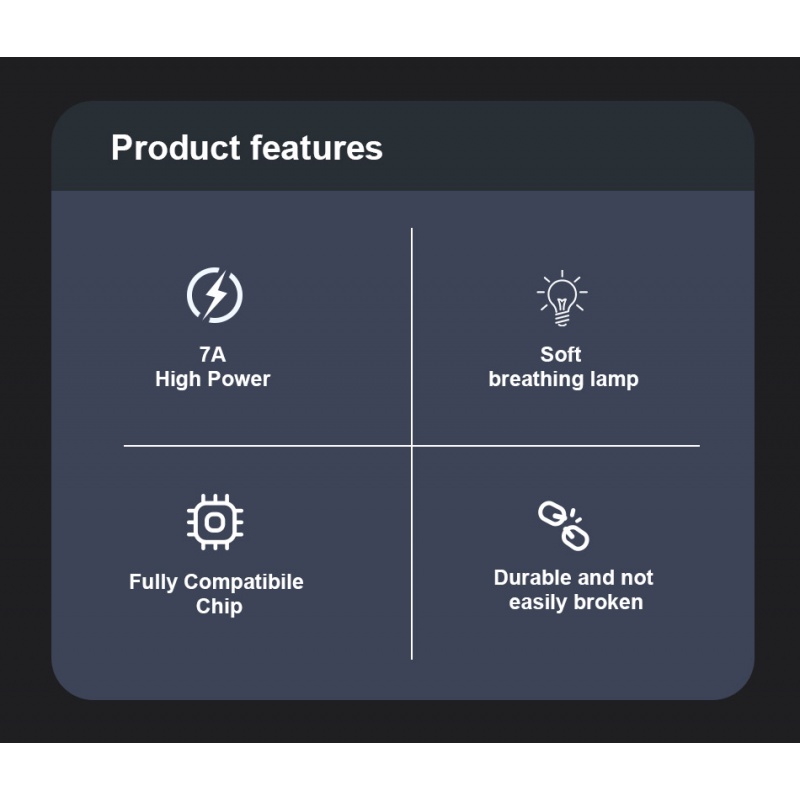 Product features

7A
High Power

Soft
breathing lamp

Fully Compatibile
Chip

Durable and not
easily broken